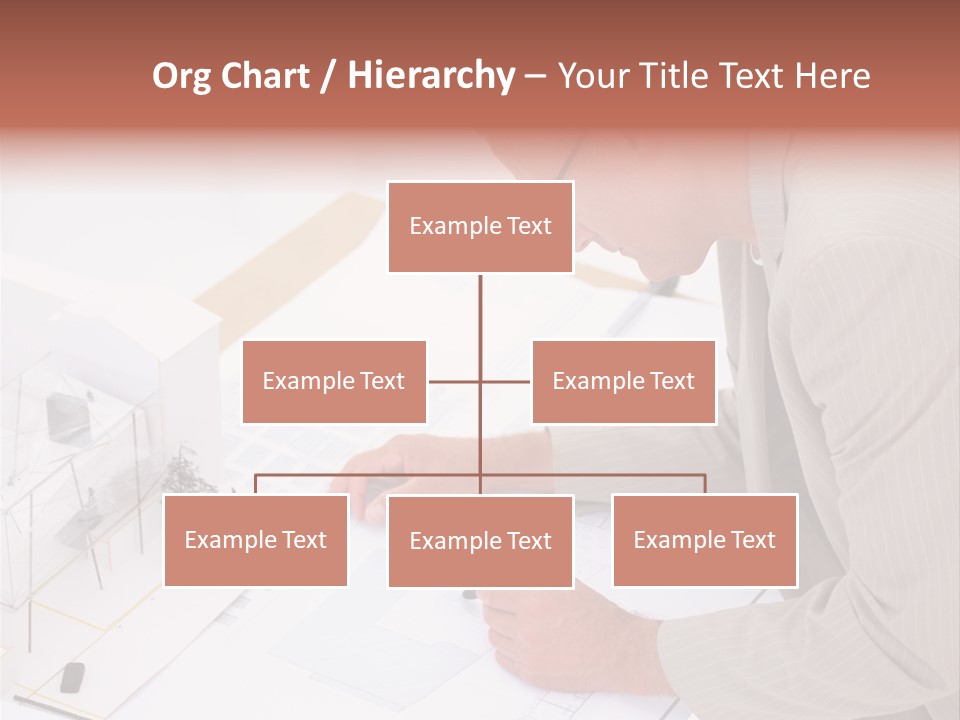 Org Chart / Hierarchy – Your Title Text Here

Example Text

Example Text

Example Text

Example Text

Example Text

Example Text